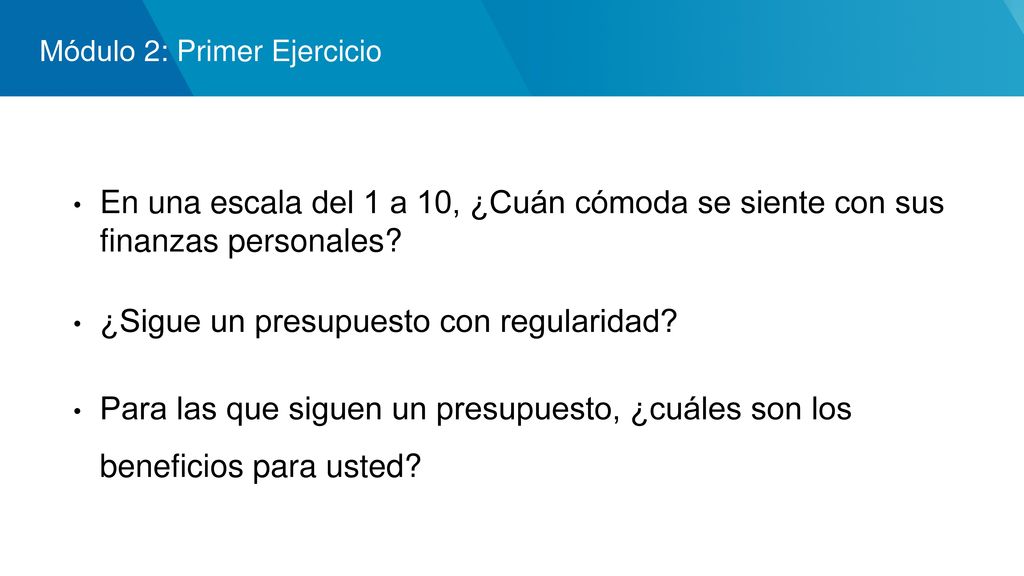 Módulo 2: Primer Ejercicio

• En una escala del 1 a 10, ¿Cuán cómoda se siente con sus finanzas personales?

• ¿Sigue un presupuesto con regularidad?

• Para las que siguen un presupuesto, ¿cuáles son los beneficios para usted?